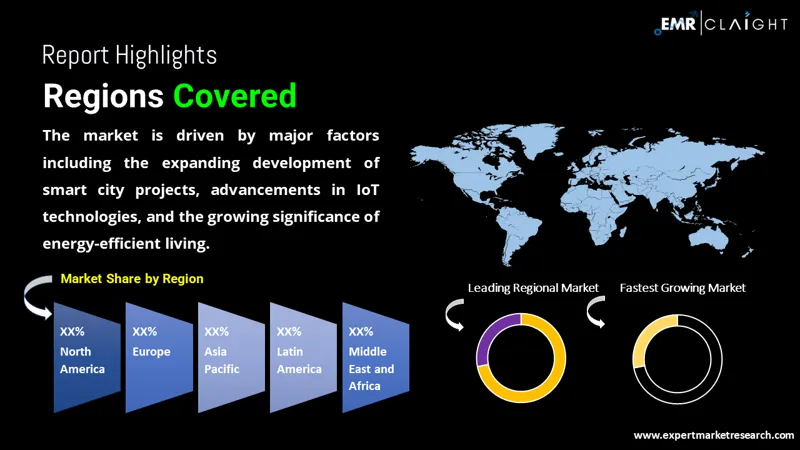 EMR | CLAIGHT

Report Highlights

Regions Covered

The market is driven by major factors including the expanding development of smart city projects, advancements in IoT technologies, and the growing significance of energy-efficient living.

Market Share by Region

XX% North America

XX% Europe

XX% Asia Pacific

XX% Latin America

XX% Middle East and Africa

Leading Regional Market

Fastest Growing Market

www.expertmarketresearch.com